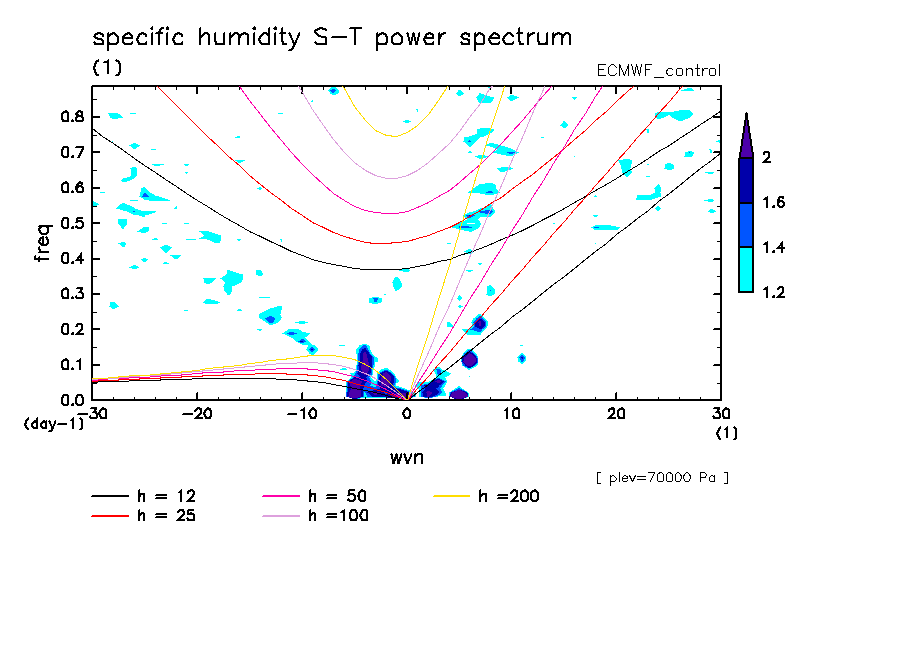 specific humidity S-T power spectrum
(1)
ECMWF_control

freq
0.8
0.7
0.6
0.5
0.4
0.3
0.2
0.1
0.0
(day-1)

-30 -20 -10 0 10 20 30
(1)
wvn

2
1.6
1.4
1.2

[ plev=70000 Pa ]

h = 12
h = 25
h = 50
h =100
h =200